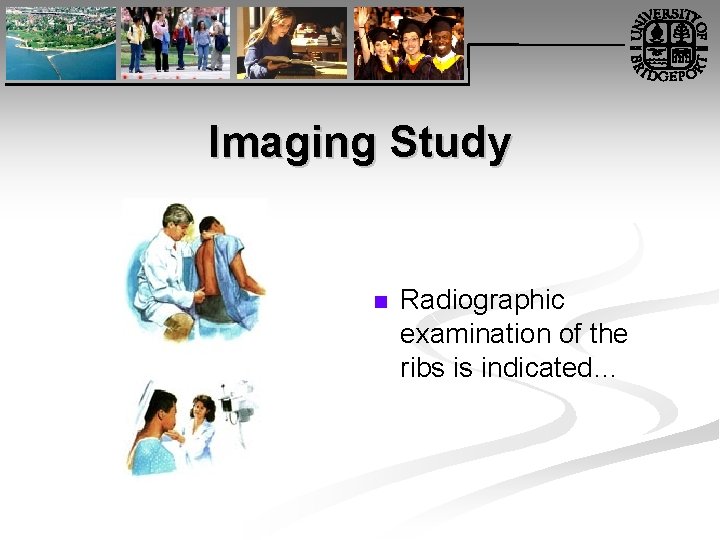 UNIVERSITY OF BRIDGEPORT

Imaging Study

Radiographic examination of the ribs is indicated…